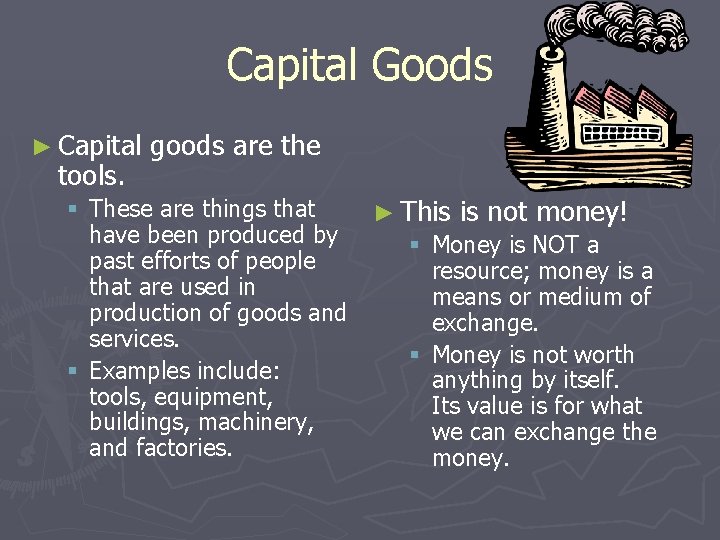 Capital Goods

► Capital goods are the tools.

▪ These are things that have been produced by past efforts of people that are used in production of goods and services.

▪ Examples include: tools, equipment, buildings, machinery, and factories.

► This is not money!

▪ Money is NOT a resource; money is a means or medium of exchange.

▪ Money is not worth anything by itself. Its value is for what we can exchange the money.